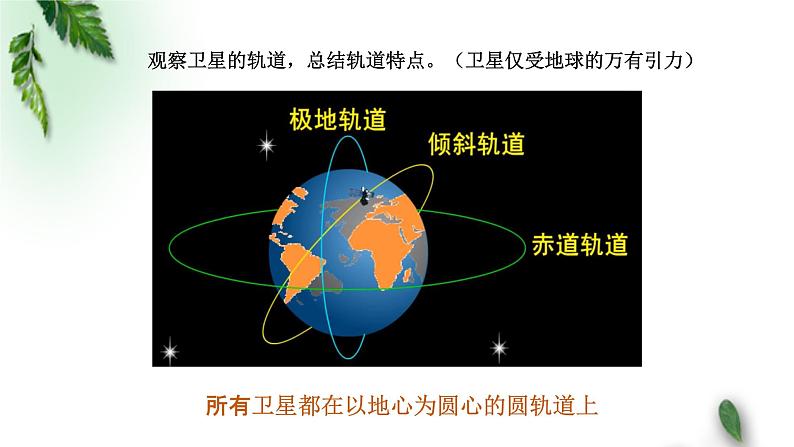 观察卫星的轨道，总结轨道特点。（卫星仅受地球的万有引力）

极地轨道

倾斜轨道

赤道轨道

所有卫星都在以地心为圆心的圆轨道上